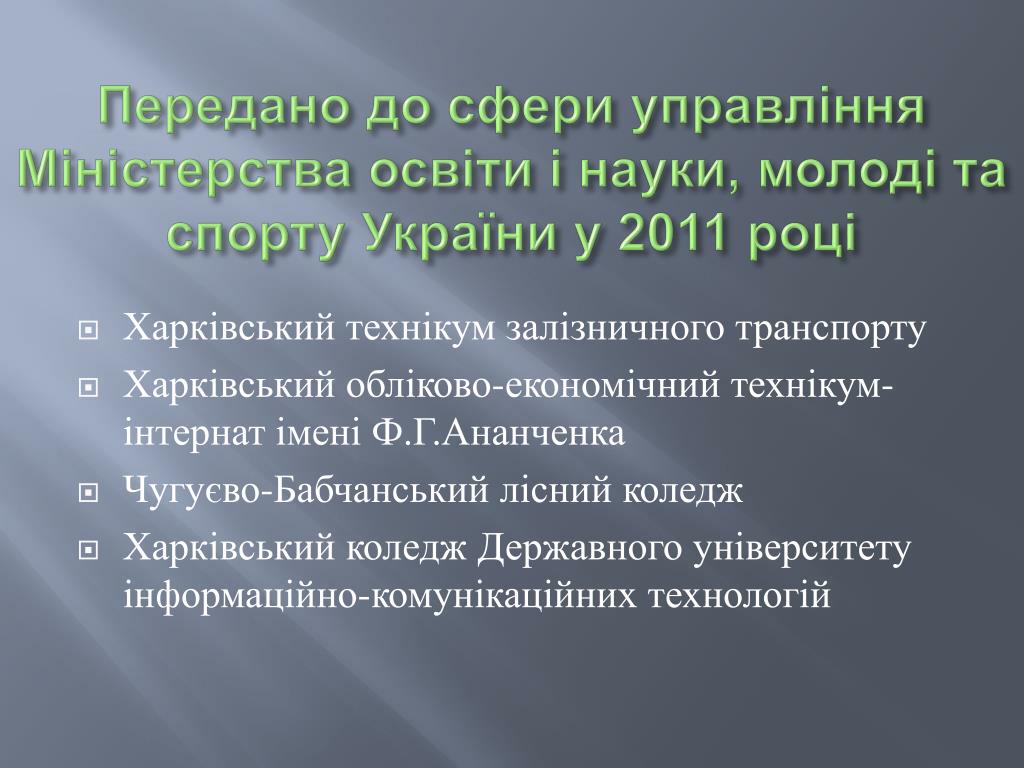 Передано до сфери управління Міністерства освіти і науки, молоді та спорту України у 2011 році

Харківський технікум залізничного транспорту

Харківський обліково-економічний технікум-інтернат імені Ф.Г.Ананченка

Чугуєво-Бабчанський лісний коледж

Харківський коледж Державного університету інформаційно-комунікаційних технологій